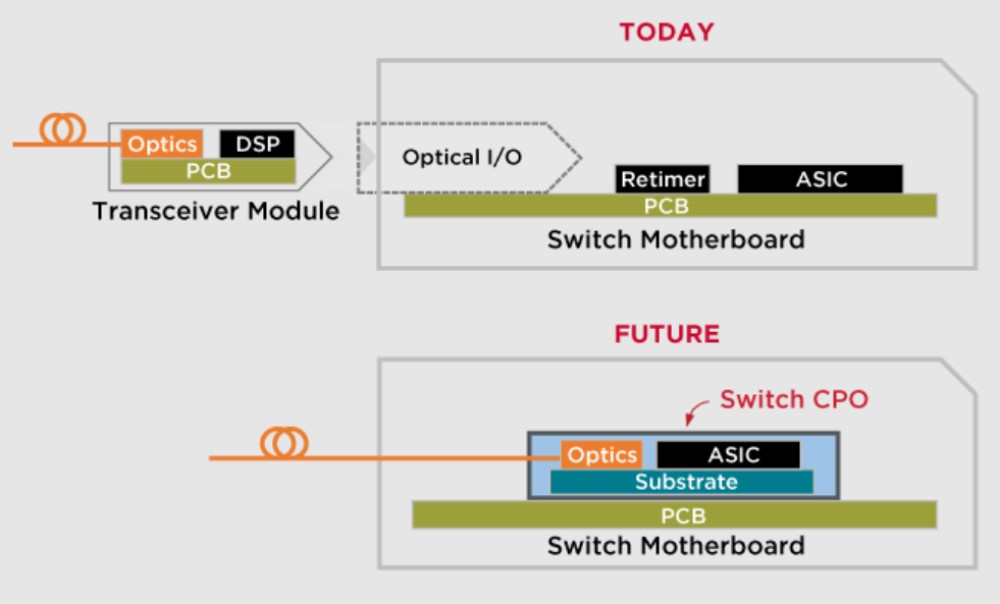 TODAY

Optics DSP
PCB
Transceiver Module

Optical I/O

Retimer ASIC
PCB
Switch Motherboard

FUTURE

Switch CPO

Optics ASIC
Substrate
PCB
Switch Motherboard